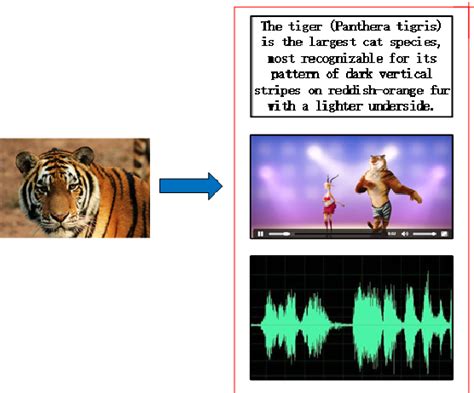 The tiger (Panthera tigris) is the largest cat species, most recognizable for its pattern of dark vertical stripes on reddish-orange fur with a lighter underside.